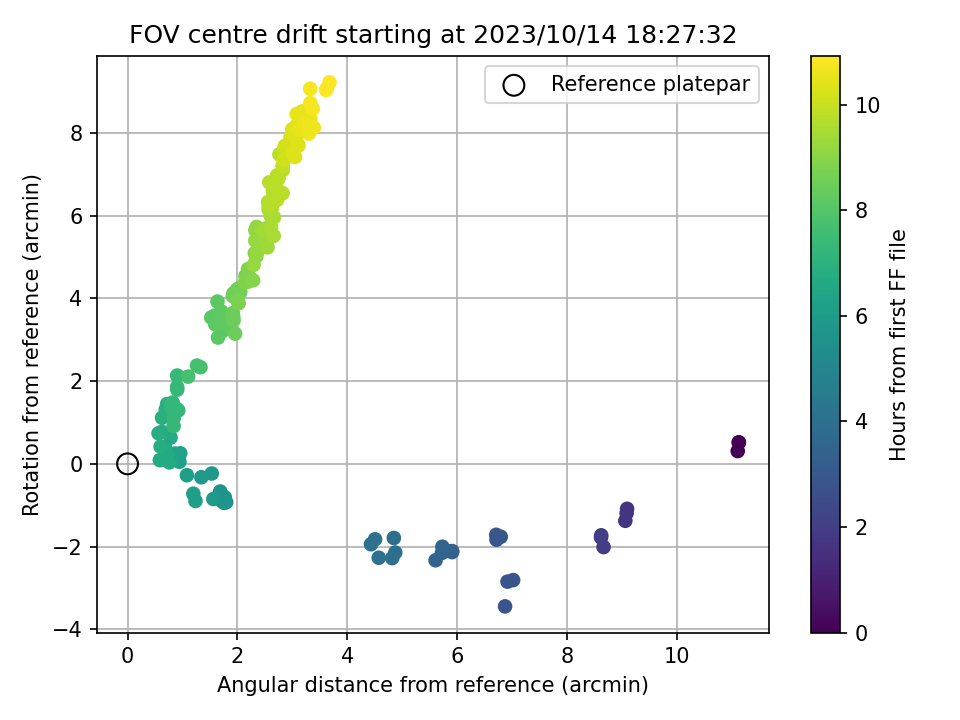 FOV centre drift starting at 2023/10/14 18:27:32

Reference platepar

Rotation from reference (arcmin)

8
6
4
2
0
−2
−4

0
2
4
6
8
10

Angular distance from reference (arcmin)

Hours from first FF file

10
8
6
4
2
0